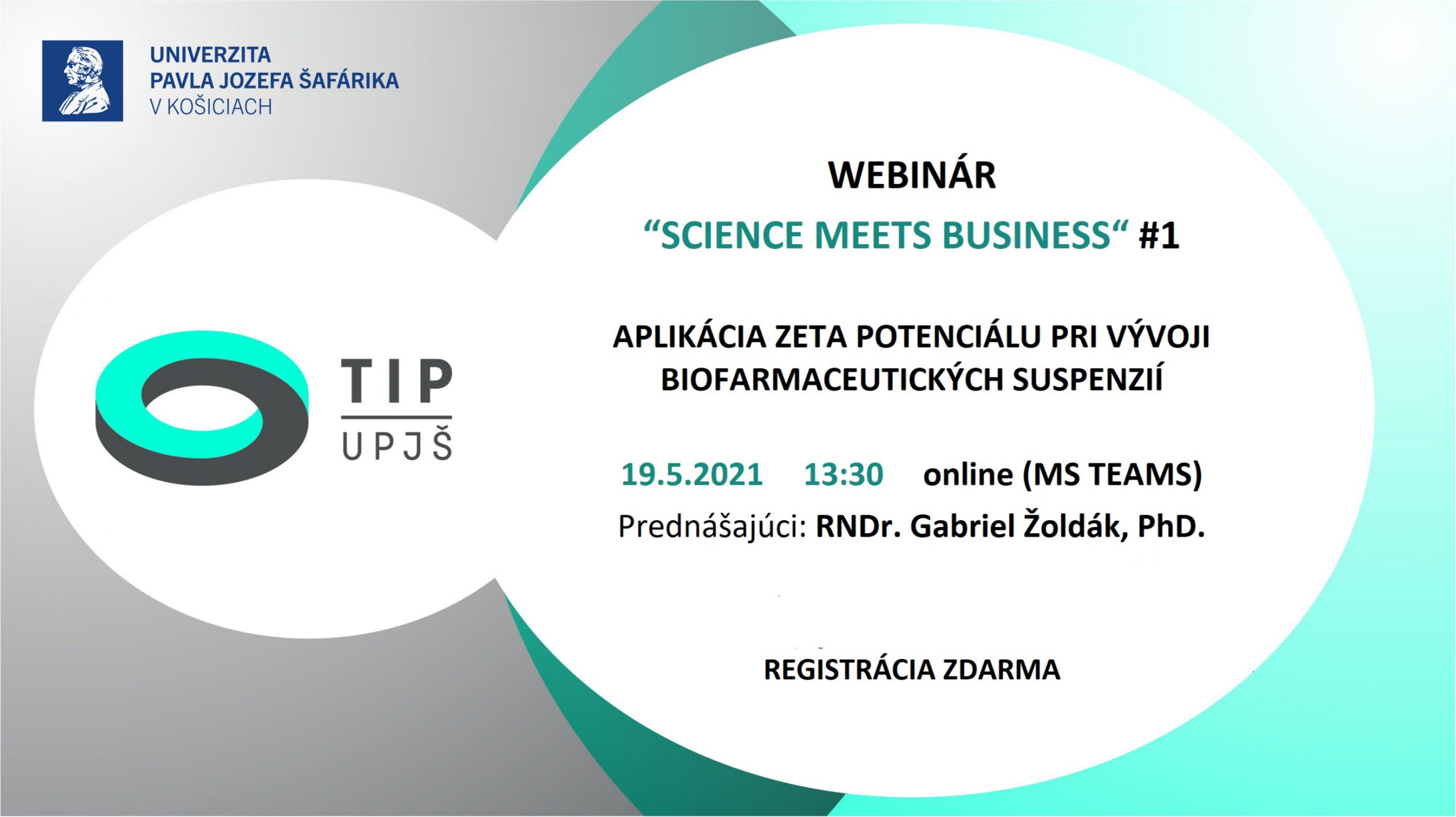 UNIVERZITA
PAVLA JOZEFA ŠAFÁRIKA
V KOŠICIACH

TIP
UPJŠ

WEBINÁR

“SCIENCE MEETS BUSINESS“ #1

APLIKÁCIA ZETA POTENCIÁLU PRI VÝVOJI BIOFARMACEUTICKÝCH SUSPENZIÍ

19.5.2021 13:30 online (MS TEAMS)

Prednášajúci: RNDr. Gabriel Žoldák, PhD.

REGISTRÁCIA ZDARMA